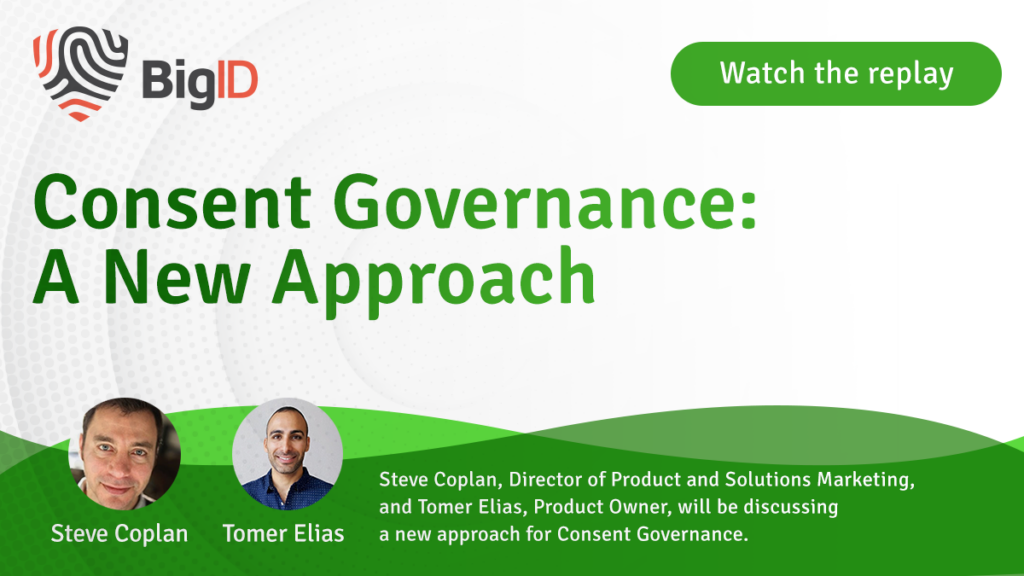 BigID

Watch the replay

Consent Governance: A New Approach

Steve Coplan

Tomer Elias

Steve Coplan, Director of Product and Solutions Marketing, and Tomer Elias, Product Owner, will be discussing a new approach for Consent Governance.